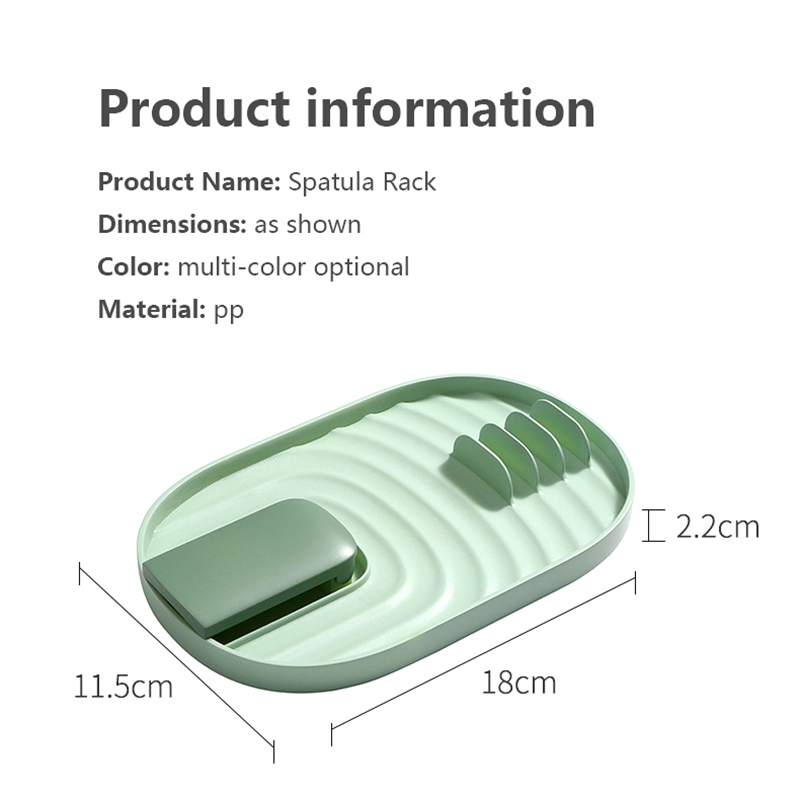 Product information

Product Name: Spatula Rack

Dimensions: as shown

Color: multi-color optional

Material: pp

2.2cm

11.5cm

18cm